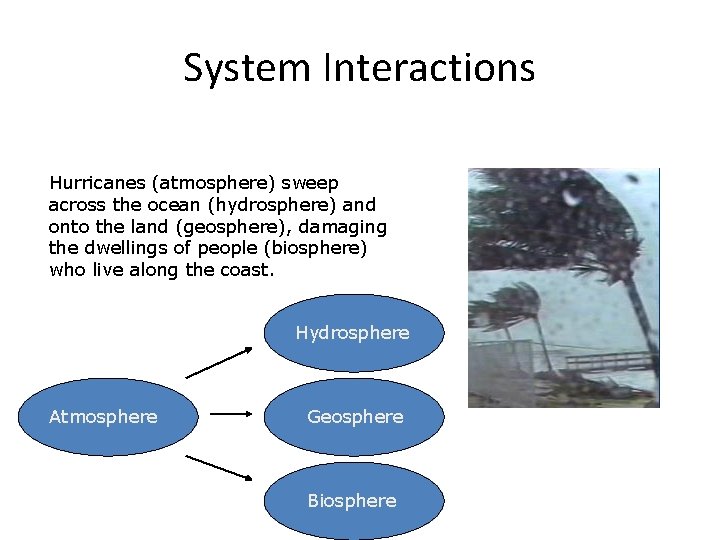 System Interactions

Hurricanes (atmosphere) sweep across the ocean (hydrosphere) and onto the land (geosphere), damaging the dwellings of people (biosphere) who live along the coast.

Atmosphere

Hydrosphere

Geosphere

Biosphere